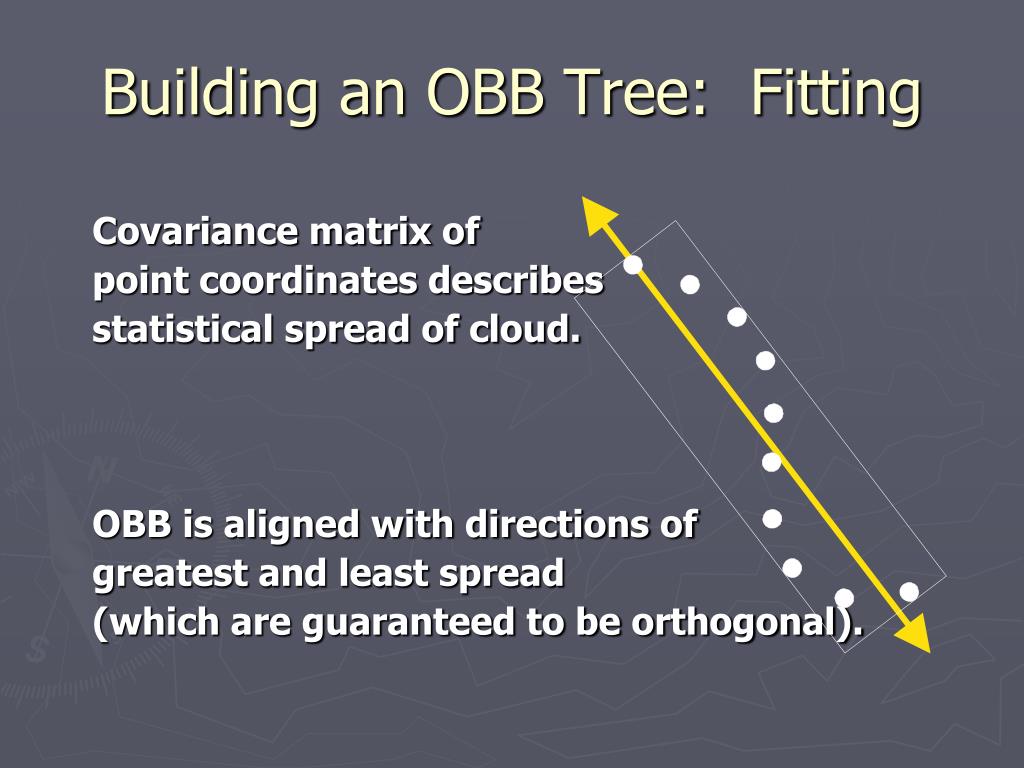 Building an OBB Tree:  Fitting

Covariance matrix of point coordinates describes statistical spread of cloud.

OBB is aligned with directions of greatest and least spread (which are guaranteed to be orthogonal).